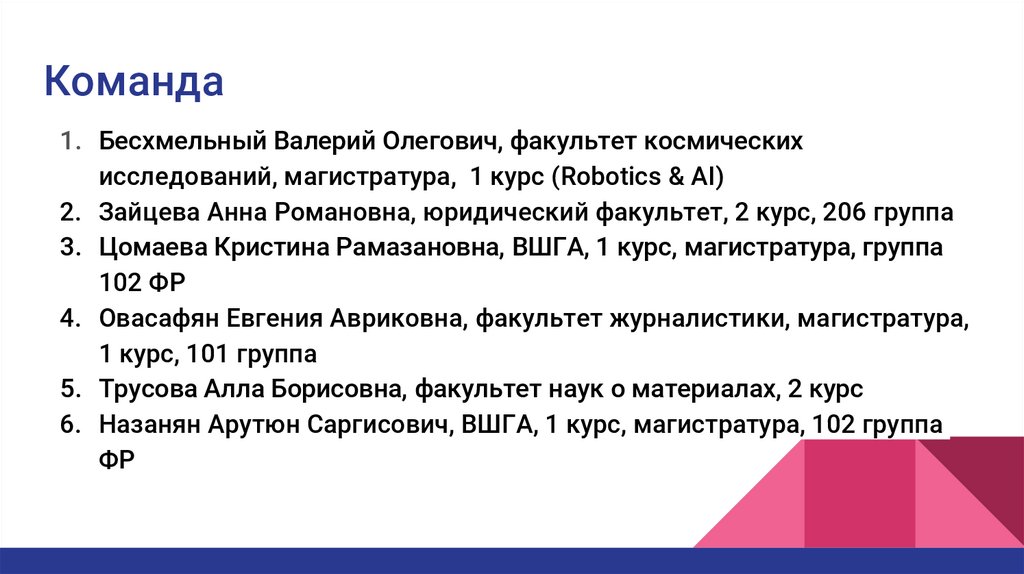 Команда

1. Бесхмельный Валерий Олегович, факультет космических исследований, магистратура, 1 курс (Robotics & AI)
2. Зайцева Анна Романовна, юридический факультет, 2 курс, 206 группа
3. Цомаева Кристина Рамазановна, ВШГА, 1 курс, магистратура, группа 102 ФР
4. Овасафян Евгения Авриковна, факультет журналистики, магистратура, 1 курс, 101 группа
5. Трусова Алла Борисовна, факультет наук о материалах, 2 курс
6. Назанян Арутюн Саргисович, ВШГА, 1 курс, магистратура, 102 группа ФР